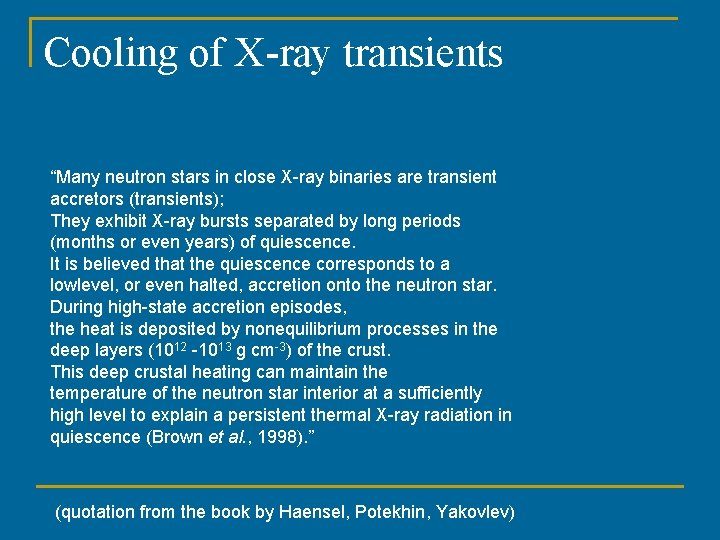 Cooling of X-ray transients

“Many neutron stars in close X-ray binaries are transient accretors (transients);
They exhibit X-ray bursts separated by long periods (months or even years) of quiescence.
It is believed that the quiescence corresponds to a lowlevel, or even halted, accretion onto the neutron star.
During high-state accretion episodes,
the heat is deposited by nonequilibrium processes in the deep layers ($10^{12}$ -$10^{13}$ g cm$^{-3}$) of the crust.
This deep crustal heating can maintain the temperature of the neutron star interior at a sufficiently high level to explain a persistent thermal X-ray radiation in quiescence (Brown et al., 1998).”

(quotation from the book by Haensel, Potekhin, Yakovlev)